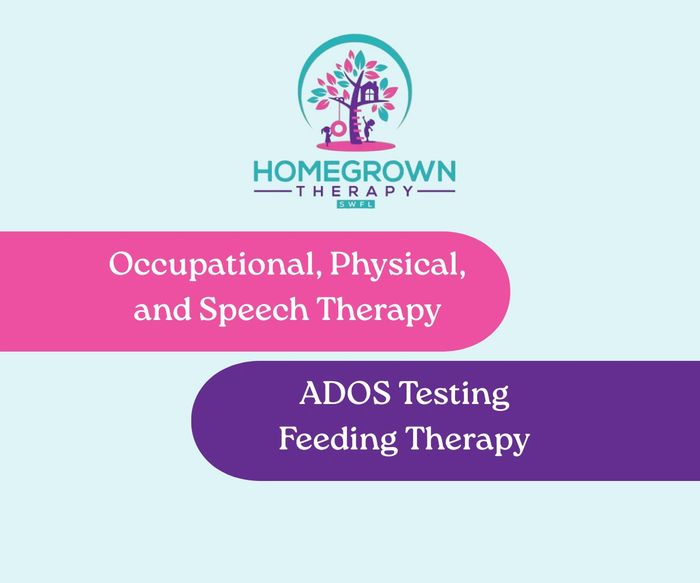 HOMEGROWN
THERAPY
SWFL

Occupational, Physical, and Speech Therapy

ADOS Testing
Feeding Therapy